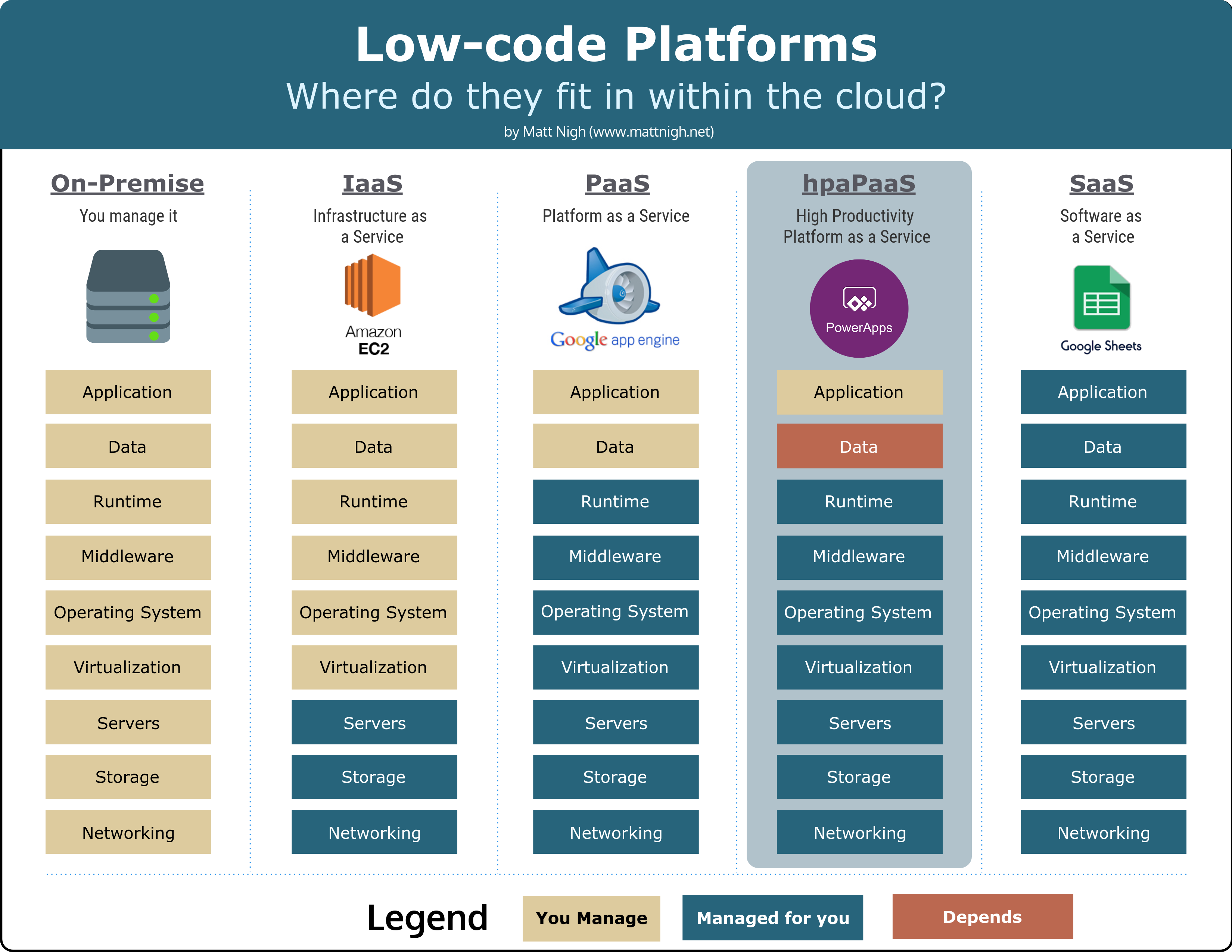 Low-code Platforms
Where do they fit in within the cloud?
by Matt Nigh (www.mattnigh.net)

On-Premise
You manage it

Application
Data
Runtime
Middleware
Operating System
Virtualization
Servers
Storage
Networking

IaaS
Infrastructure as a Service

Amazon EC2

Application
Data
Runtime
Middleware
Operating System
Virtualization
Servers
Storage
Networking

PaaS
Platform as a Service

Google app engine

Application
Data
Runtime
Middleware
Operating System
Virtualization
Servers
Storage
Networking

hpaPaaS
High Productivity Platform as a Service

PowerApps

Application
Data
Runtime
Middleware
Operating System
Virtualization
Servers
Storage
Networking

SaaS
Software as a Service

Google Sheets

Application
Data
Runtime
Middleware
Operating System
Virtualization
Servers
Storage
Networking

Legend
You Manage
Managed for you
Depends